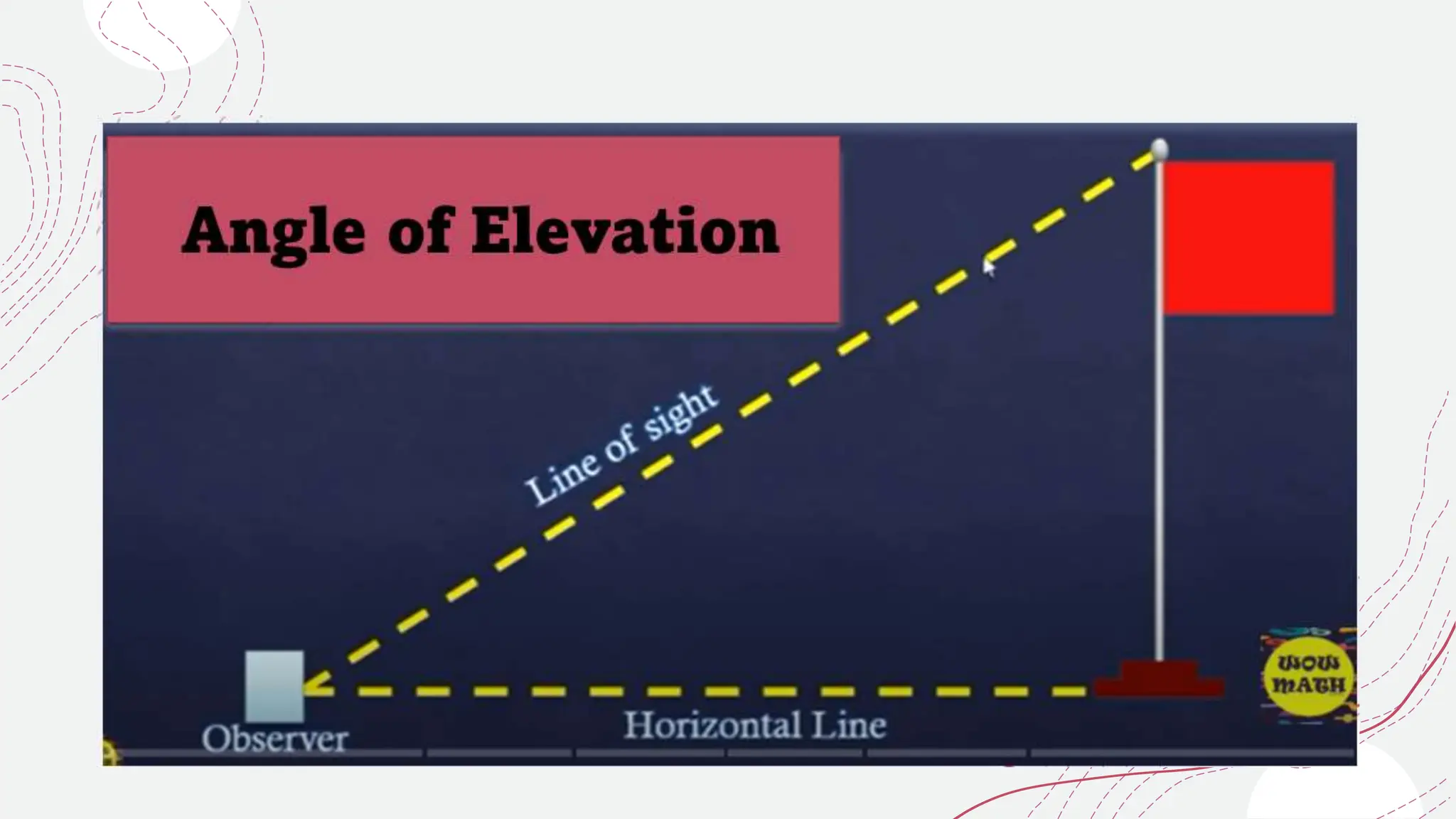 Angle of Elevation

Line of sight

Observer

Horizontal Line

WOW MATH